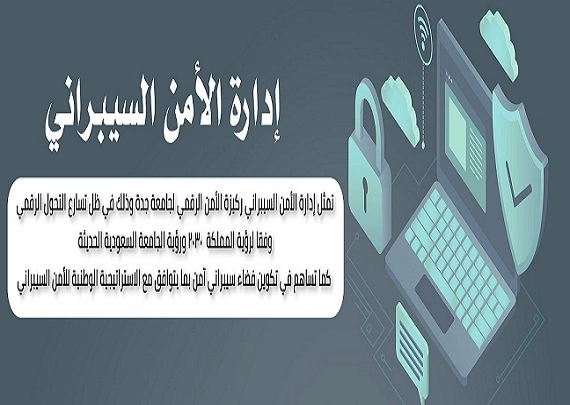 إدارة الأمن السيبراني

تمثل إدارة الأمن السيبراني ركيزة الأمن الرقمي لجامعة جدة وذلك في ظل تسارع التحول الرقمي وفقا لرؤية المملكة ٢٠٣٠ ورؤية الجامعة السعودية الحديثة

كما تساهم في تكوين فضاء سيبراني آمن بما يتوافق مع الاستراتيجية الوطنية للأمن السيبراني